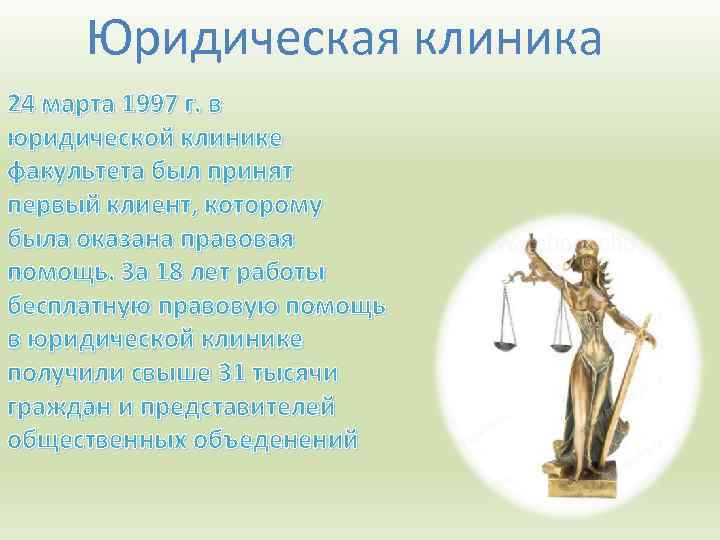 Юридическая клиника

24 марта 1997 г. в юридической клинике факультета был принят первый клиент, которому была оказана правовая помощь. За 18 лет работы бесплатную правовую помощь в юридической клинике получили свыше 31 тысячи граждан и представителей общественных объеденений